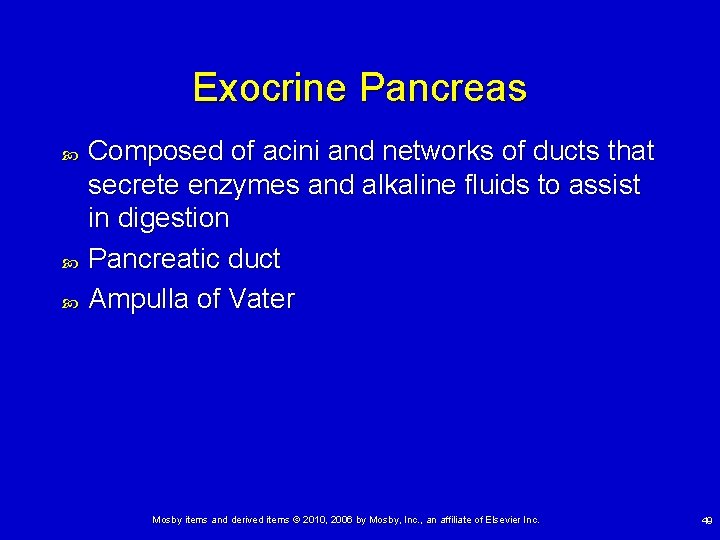 Exocrine Pancreas

Composed of acini and networks of ducts that secrete enzymes and alkaline fluids to assist in digestion

Pancreatic duct

Ampulla of Vater

Mosby items and derived items © 2010, 2006 by Mosby, Inc., an affiliate of Elsevier Inc.

49